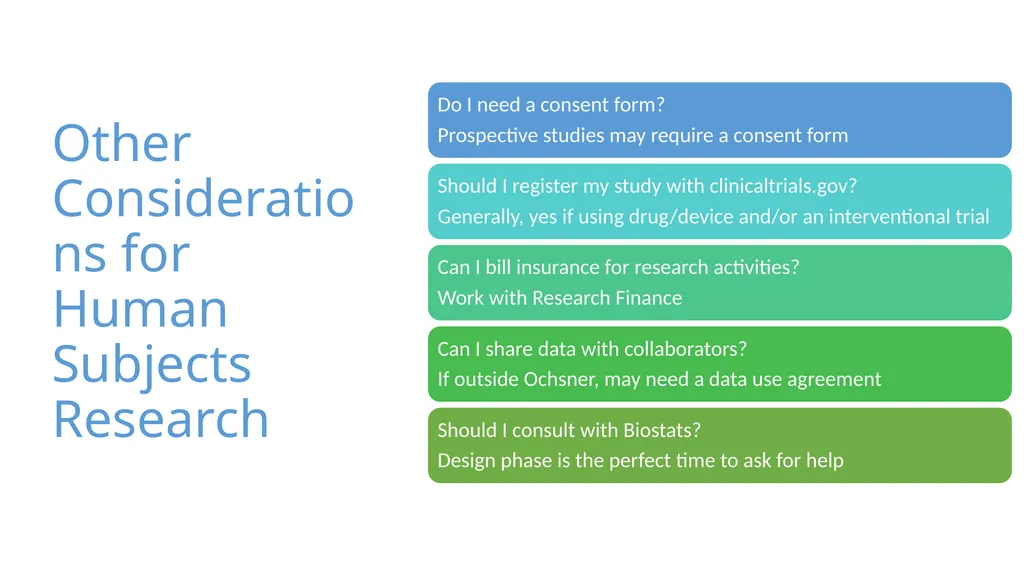 Other Considerations for Human Subjects Research

Do I need a consent form?
Prospective studies may require a consent form

Should I register my study with clinicaltrials.gov?
Generally, yes if using drug/device and/or an interventional trial

Can I bill insurance for research activities?
Work with Research Finance

Can I share data with collaborators?
If outside Ochsner, may need a data use agreement

Should I consult with Biostats?
Design phase is the perfect time to ask for help